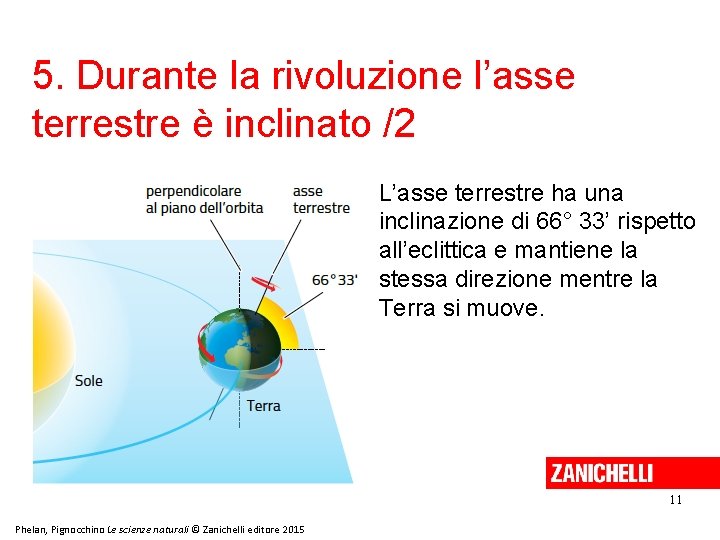 5. Durante la rivoluzione l'asse terrestre è inclinato /2

perpendicolare
al piano dell'orbita

asse
terrestre

66° 33'

Sole

Terra

L'asse terrestre ha una inclinazione di 66° 33' rispetto all'eclittica e mantiene la stessa direzione mentre la Terra si muove.

ZANICHELLI

11

Phelan, Pignocchino Le scienze naturali © Zanichelli editore 2015